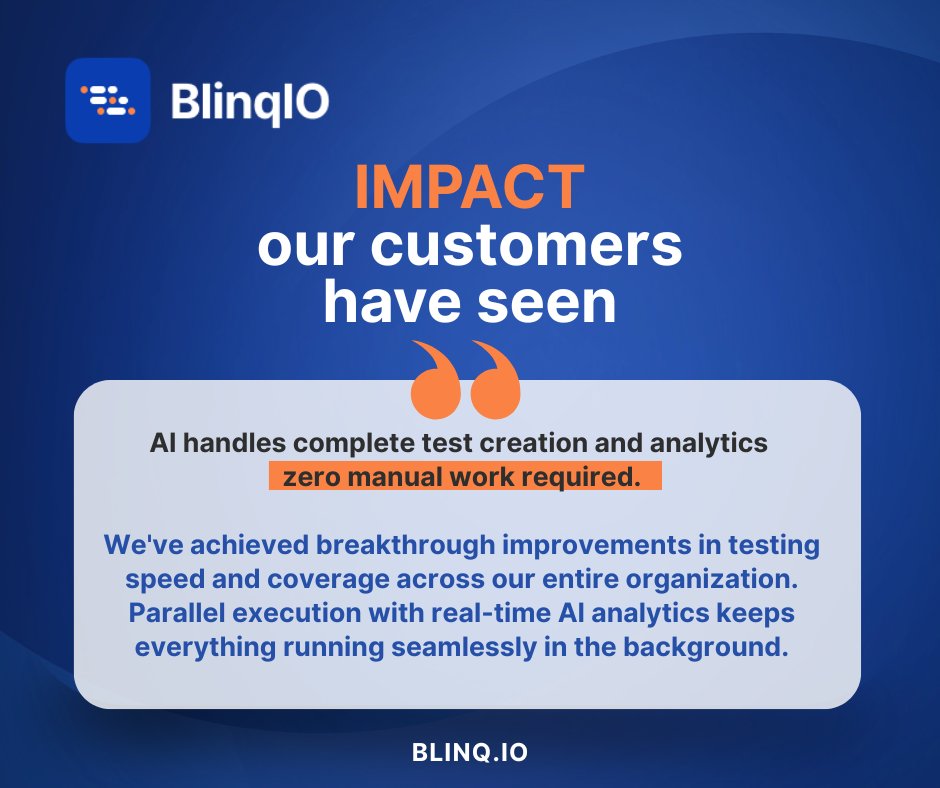 BlinqIO

IMPACT
our customers
have seen

AI handles complete test creation and analytics
zero manual work required.

We've achieved breakthrough improvements in testing speed and coverage across our entire organization. Parallel execution with real-time AI analytics keeps everything running seamlessly in the background.

BLINQ.IO